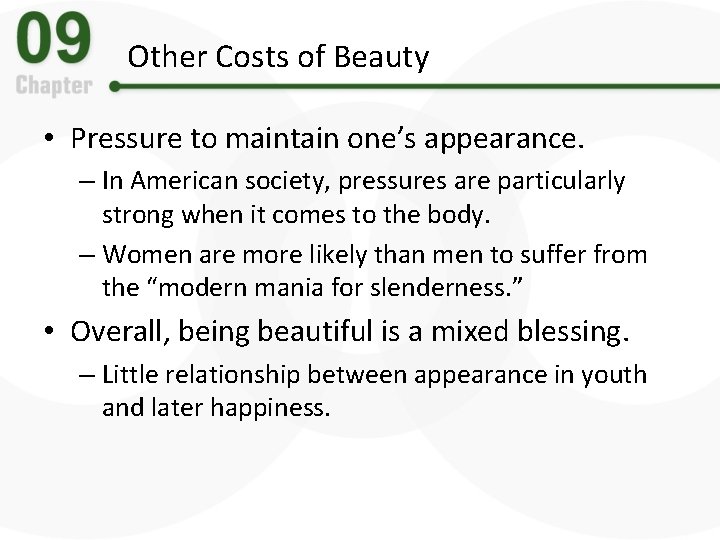 09
Chapter

Other Costs of Beauty

• Pressure to maintain one's appearance.
– In American society, pressures are particularly strong when it comes to the body.
– Women are more likely than men to suffer from the "modern mania for slenderness."

• Overall, being beautiful is a mixed blessing.
– Little relationship between appearance in youth and later happiness.